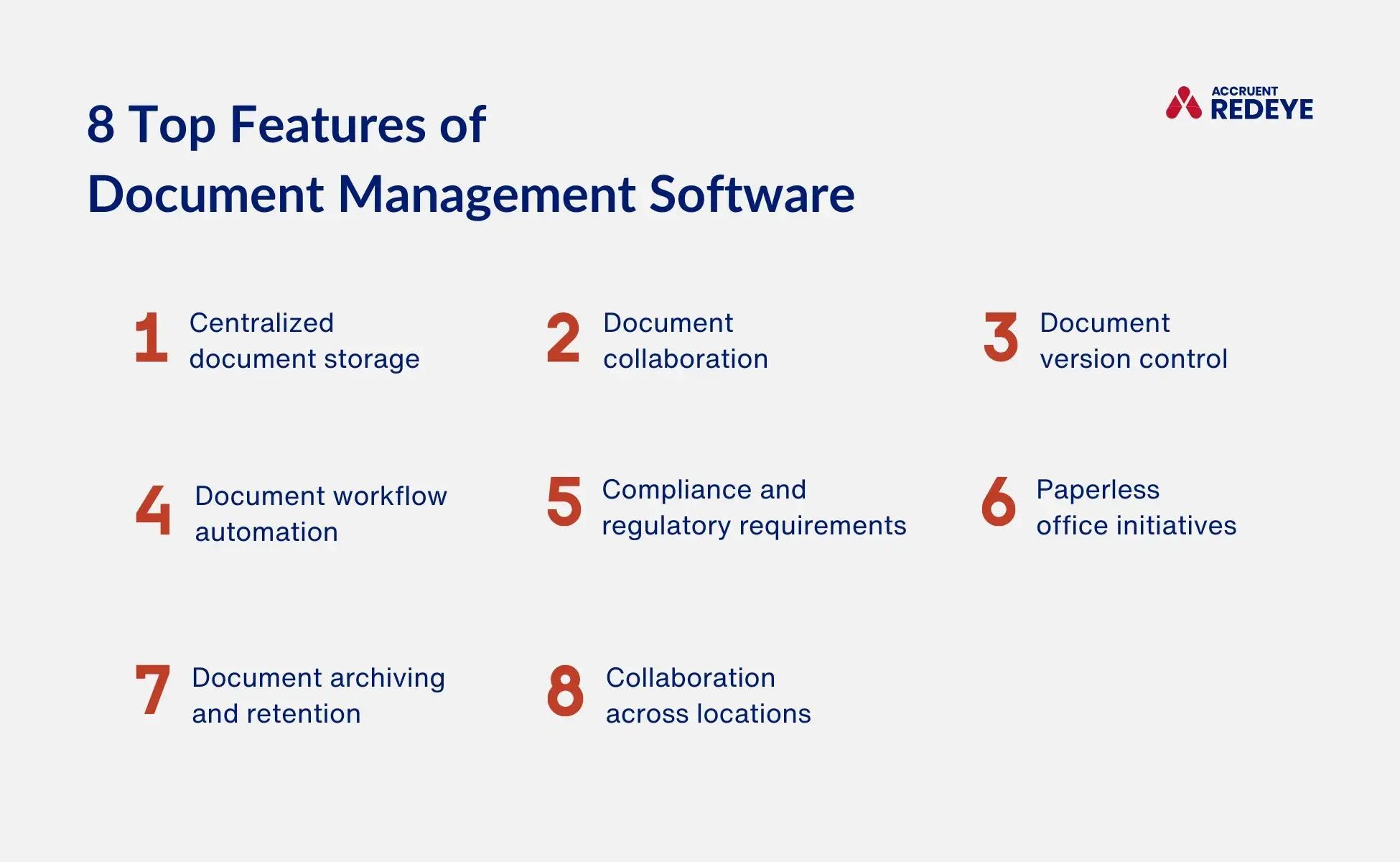 8 Top Features of
Document Management Software

ACCRUENT
REDEYE

1 Centralized document storage

2 Document collaboration

3 Document version control

4 Document workflow automation

5 Compliance and regulatory requirements

6 Paperless office initiatives

7 Document archiving and retention

8 Collaboration across locations